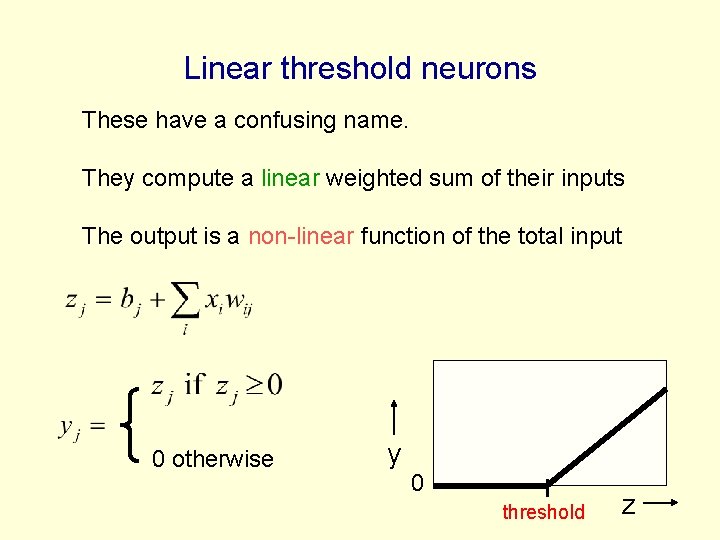 Linear threshold neurons

These have a confusing name.

They compute a linear weighted sum of their inputs

The output is a non-linear function of the total input

$z_j = b_j + \sum_i x_i w_{ij}$

$y_j = \begin{cases} z_j \text{ if } z_j \geq 0 \\ 0 \text{ otherwise} \end{cases}$

y

0

threshold

z